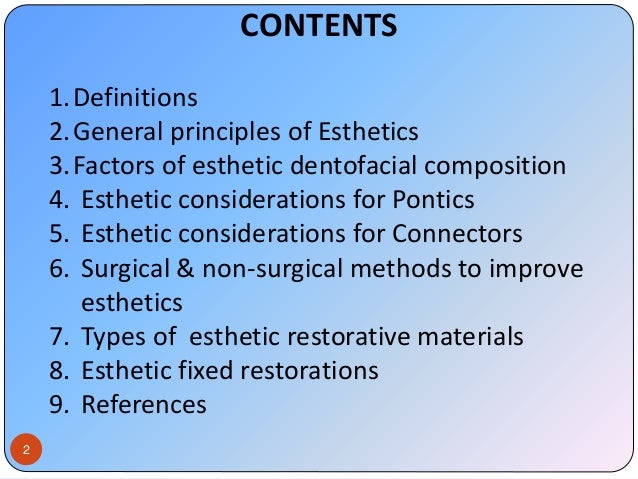 CONTENTS

1. Definitions
2. General principles of Esthetics
3. Factors of esthetic dentofacial composition
4. Esthetic considerations for Pontics
5. Esthetic considerations for Connectors
6. Surgical & non-surgical methods to improve esthetics
7. Types of esthetic restorative materials
8. Esthetic fixed restorations
9. References

2